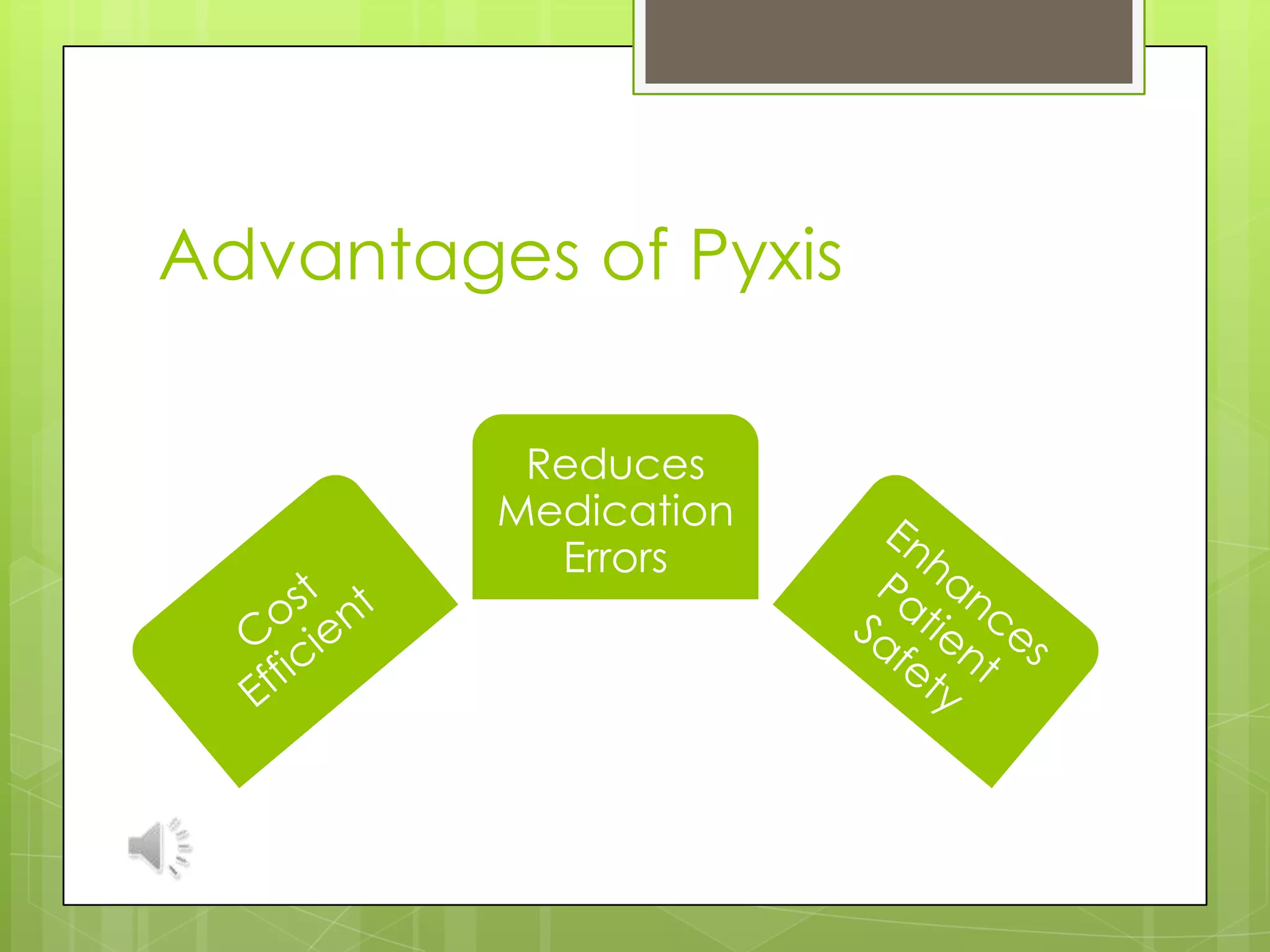 Advantages of Pyxis

Cost Efficient

Reduces Medication Errors

Enhances Patient Safety